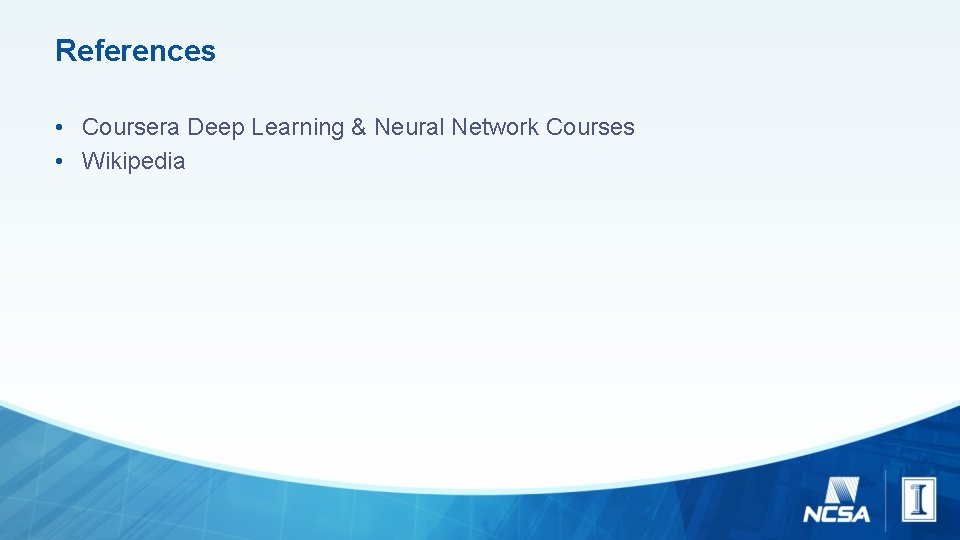 References

• Coursera Deep Learning & Neural Network Courses
• Wikipedia

NCSA

I